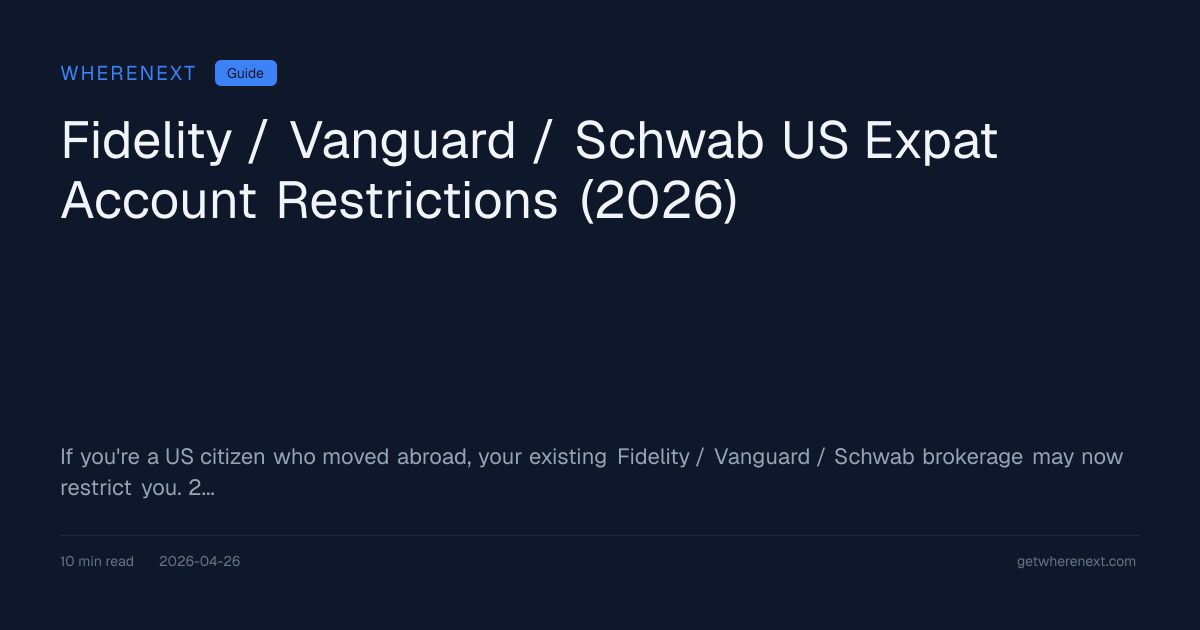 WHERENEXT Guide

Fidelity / Vanguard / Schwab US Expat Account Restrictions (2026)

If you're a US citizen who moved abroad, your existing Fidelity / Vanguard / Schwab brokerage may now restrict you. 2...

10 min read 2026-04-26 getwherenext.com